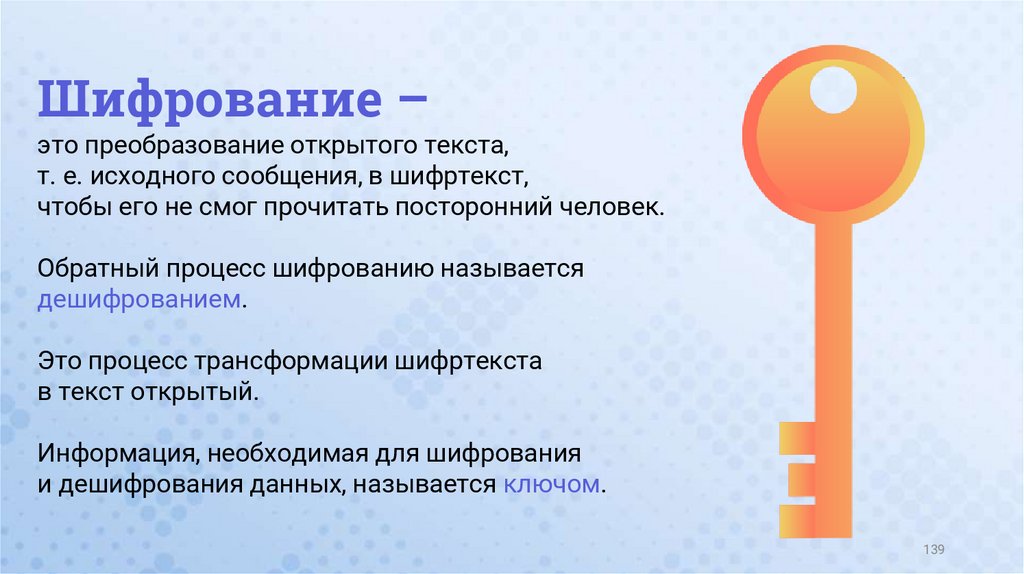 Шифрование –
это преобразование открытого текста, т. е. исходного сообщения, в шифртекст, чтобы его не смог прочитать посторонний человек.

Обратный процесс шифрованию называется дешифрованием.

Это процесс трансформации шифртекста в текст открытый.

Информация, необходимая для шифрования и дешифрования данных, называется ключом.

139